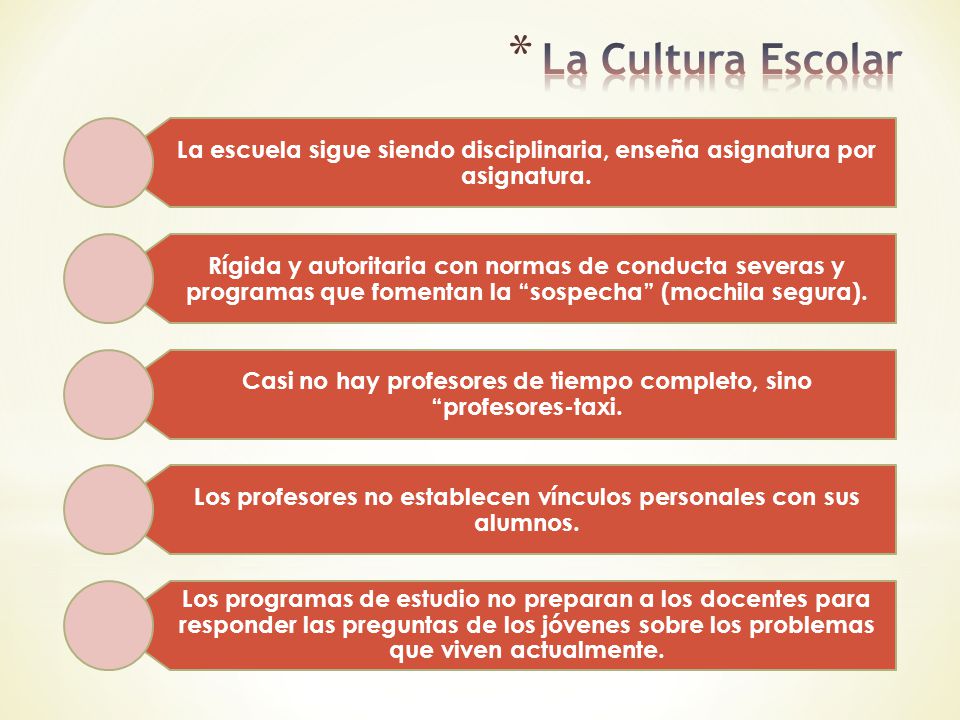 * La Cultura Escolar

La escuela sigue siendo disciplinaria, enseña asignatura por asignatura.

Rígida y autoritaria con normas de conducta severas y programas que fomentan la “sospecha” (mochila segura).

Casi no hay profesores de tiempo completo, sino “profesores-taxi.

Los profesores no establecen vínculos personales con sus alumnos.

Los programas de estudio no preparan a los docentes para responder las preguntas de los jóvenes sobre los problemas que viven actualmente.